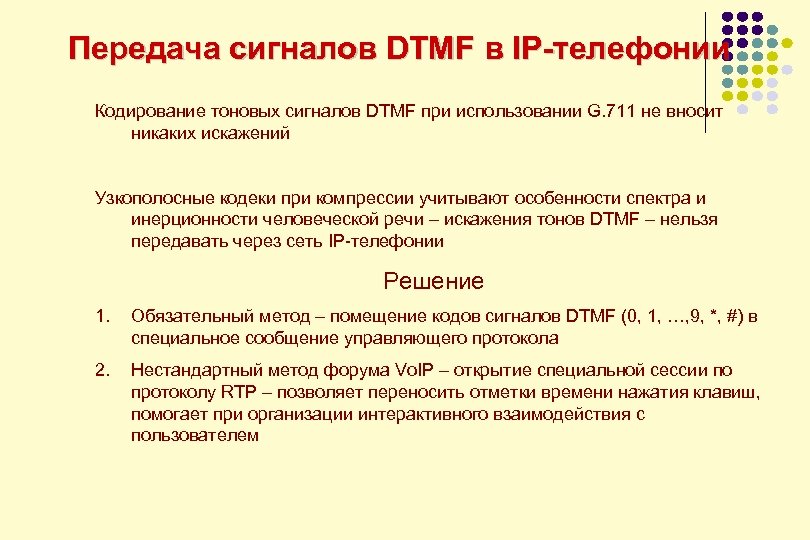 Передача сигналов DTMF в IP-телефонии

Кодирование тоновых сигналов DTMF при использовании G.711 не вносит никаких искажений

Узкополосные кодеки при компрессии учитывают особенности спектра и инерционности человеческой речи – искажения тонов DTMF – нельзя передавать через сеть IP-телефонии

Решение

1. Обязательный метод – помещение кодов сигналов DTMF (0, 1, …,9, *, #) в специальное сообщение управляющего протокола

2. Нестандартный метод форума VoIP – открытие специальной сессии по протоколу RTP – позволяет переносить отметки времени нажатия клавиш, помогает при организации интерактивного взаимодействия с пользователем